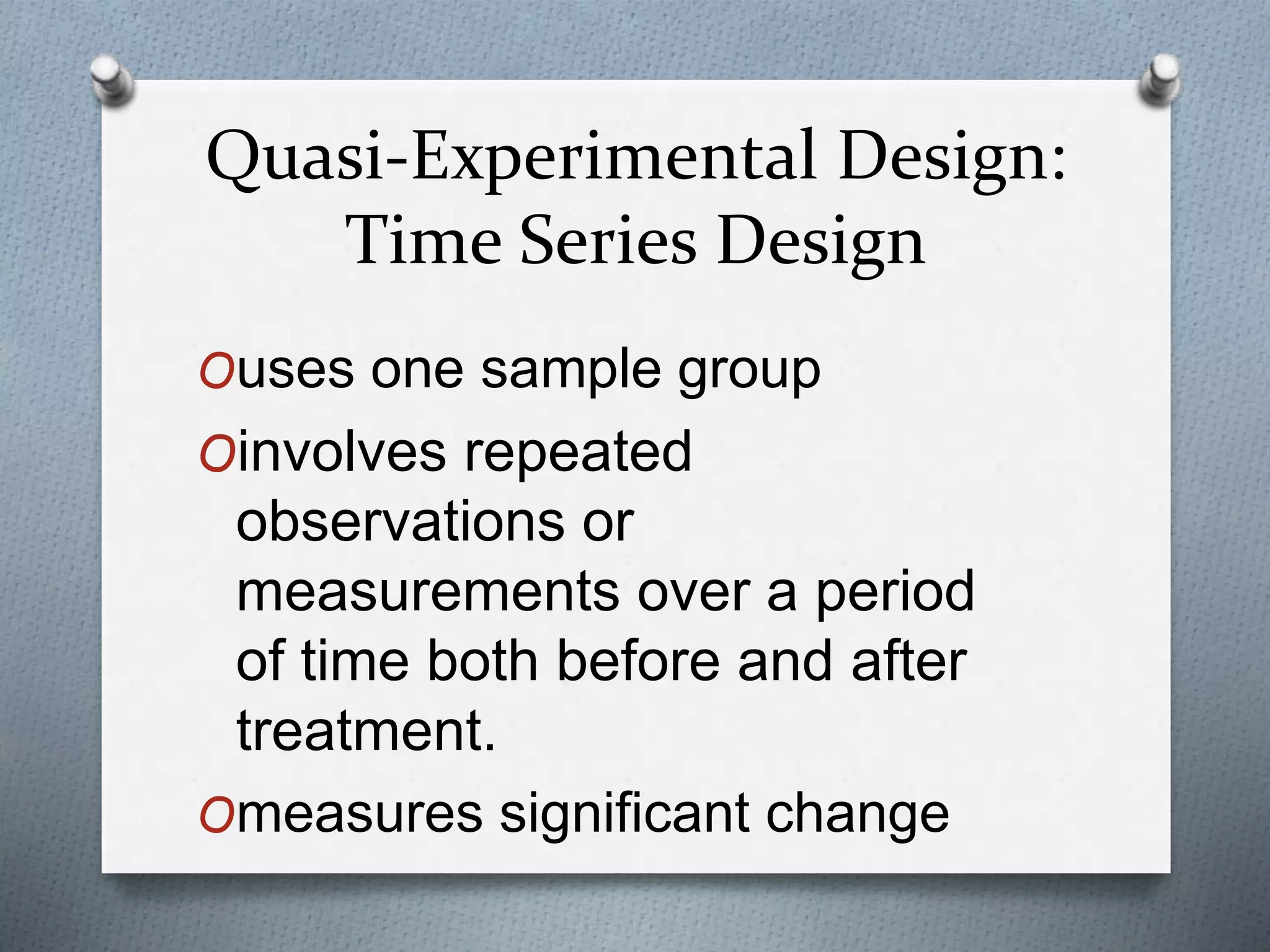 Quasi-Experimental Design: Time Series Design

O uses one sample group

O involves repeated observations or measurements over a period of time both before and after treatment.

O measures significant change